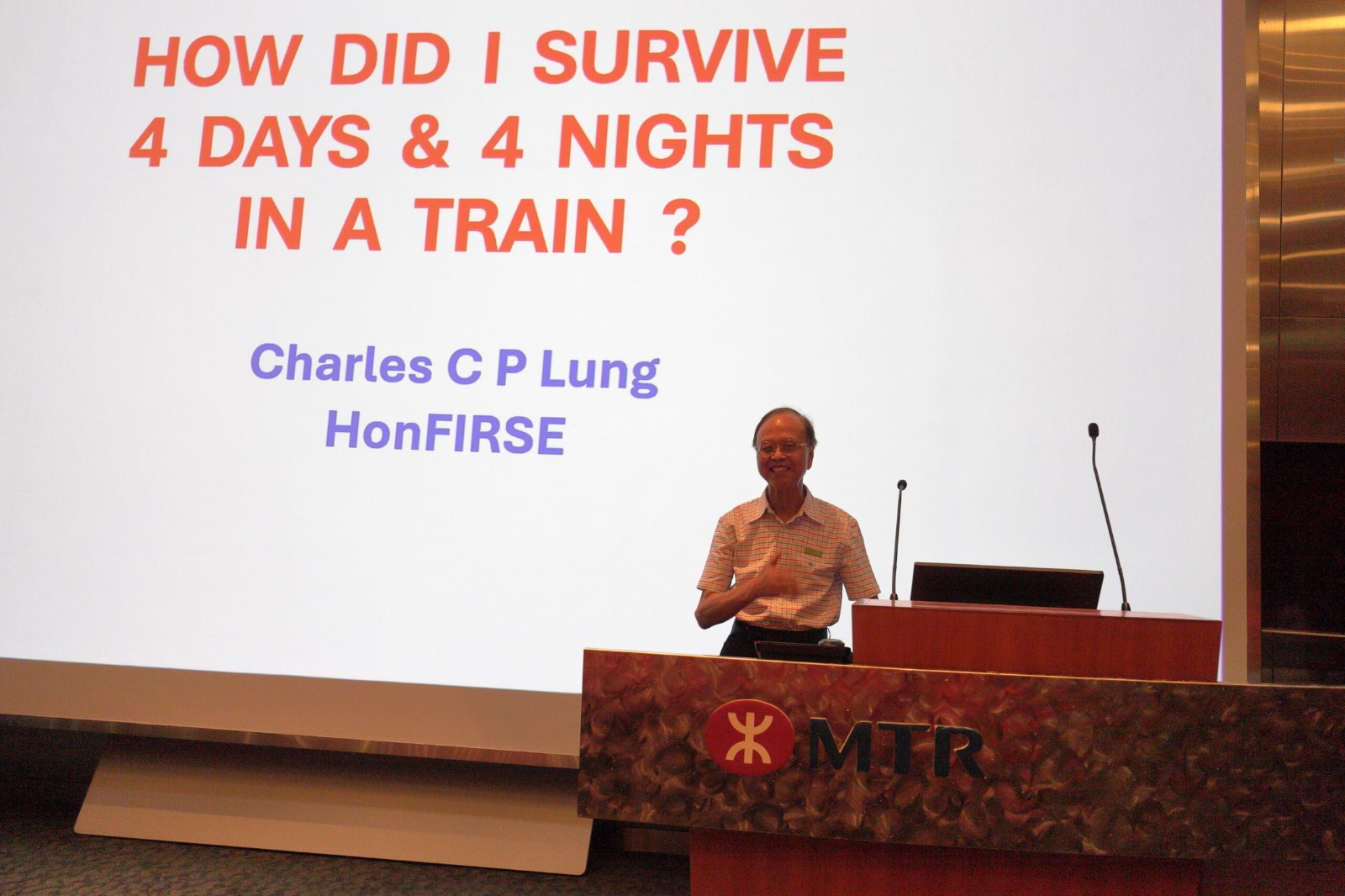 HOW DID I SURVIVE
4 DAYS & 4 NIGHTS
IN A TRAIN ?

Charles C P Lung
HonFIRSE

MTR